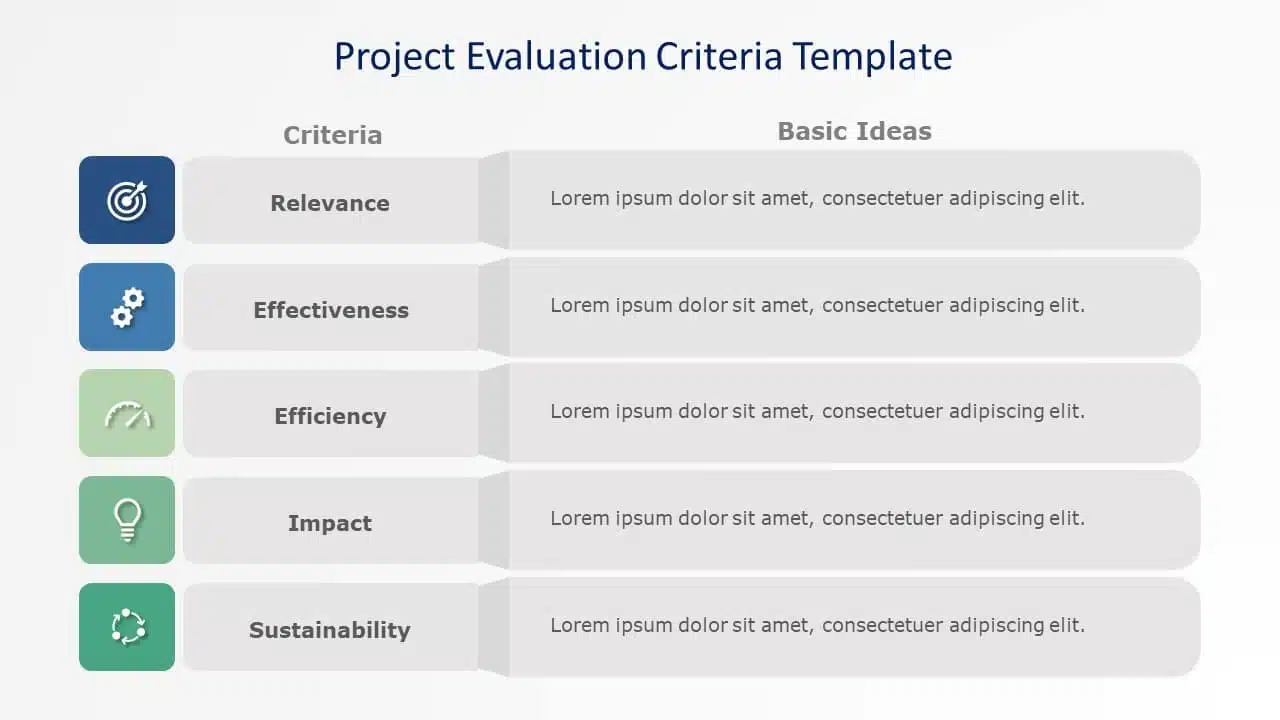 Project Evaluation Criteria Template

| Criteria | Basic Ideas |
|---|---|
| Relevance | Lorem ipsum dolor sit amet, consectetuer adipiscing elit. |
| Effectiveness | Lorem ipsum dolor sit amet, consectetuer adipiscing elit. |
| Efficiency | Lorem ipsum dolor sit amet, consectetuer adipiscing elit. |
| Impact | Lorem ipsum dolor sit amet, consectetuer adipiscing elit. |
| Sustainability | Lorem ipsum dolor sit amet, consectetuer adipiscing elit. |